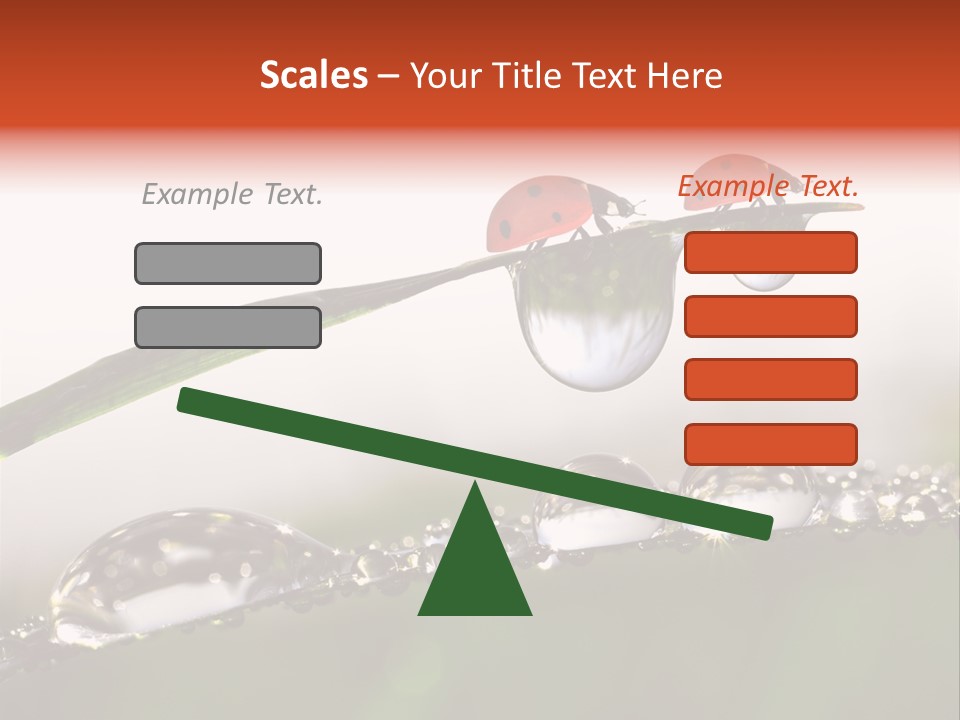 Scales – Your Title Text Here

Example Text.

Example Text.